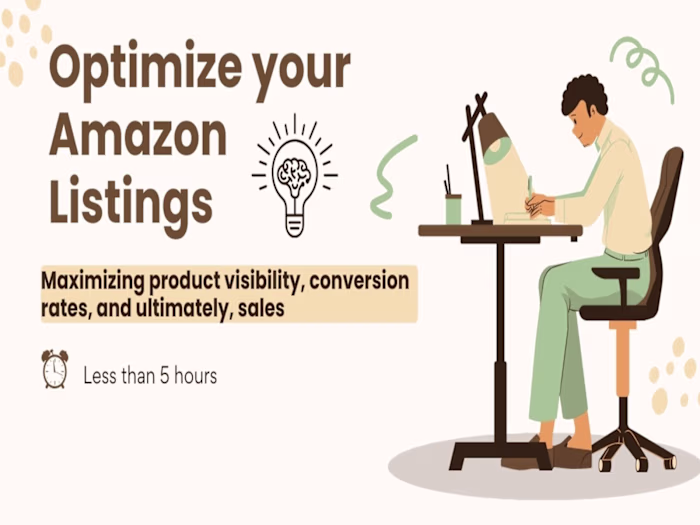 Optimize your Amazon Listings

Maximizing product visibility, conversion rates, and ultimately, sales

Less than 5 hours